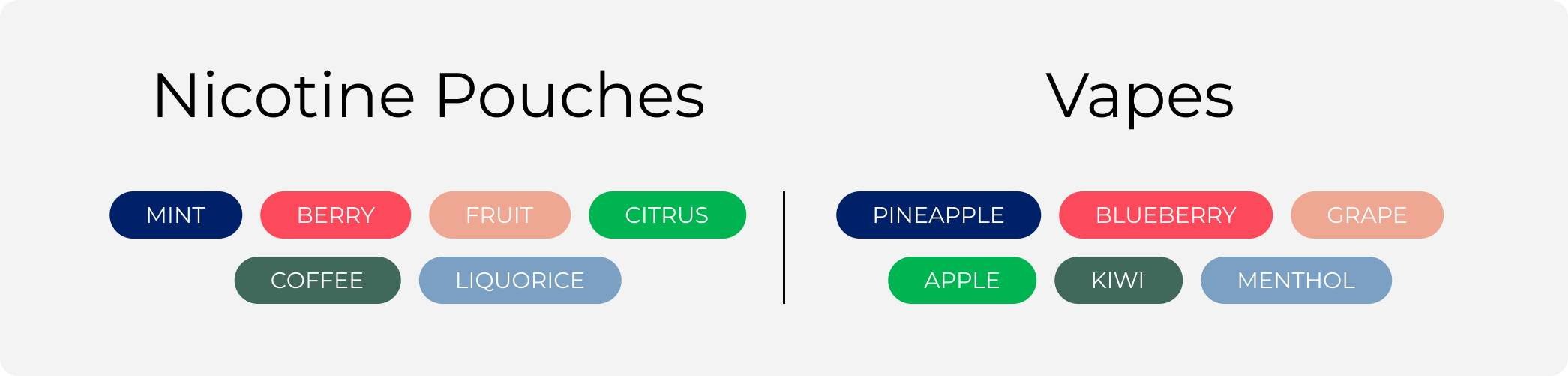 Nicotine Pouches

MINT BERRY FRUIT CITRUS
COFFEE LIQUORICE

Vapes

PINEAPPLE BLUEBERRY GRAPE
APPLE KIWI MENTHOL